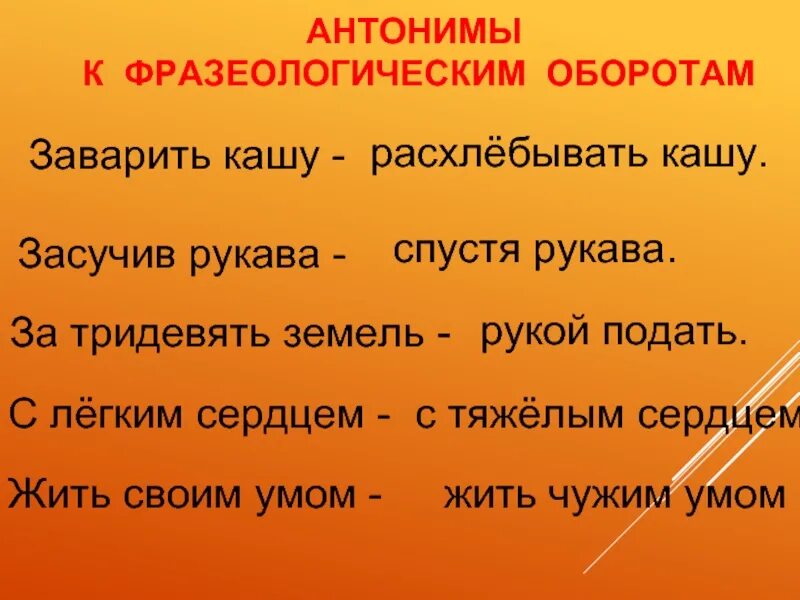 АНТОНИМЫ
К ФРАЗЕОЛОГИЧЕСКИМ ОБОРОТАМ

Заварить кашу - расхлёбывать кашу.

Засучив рукава - спустя рукава.

За тридевять земель - рукой подать.

С лёгким сердцем - с тяжёлым сердцем

Жить своим умом - жить чужим умом